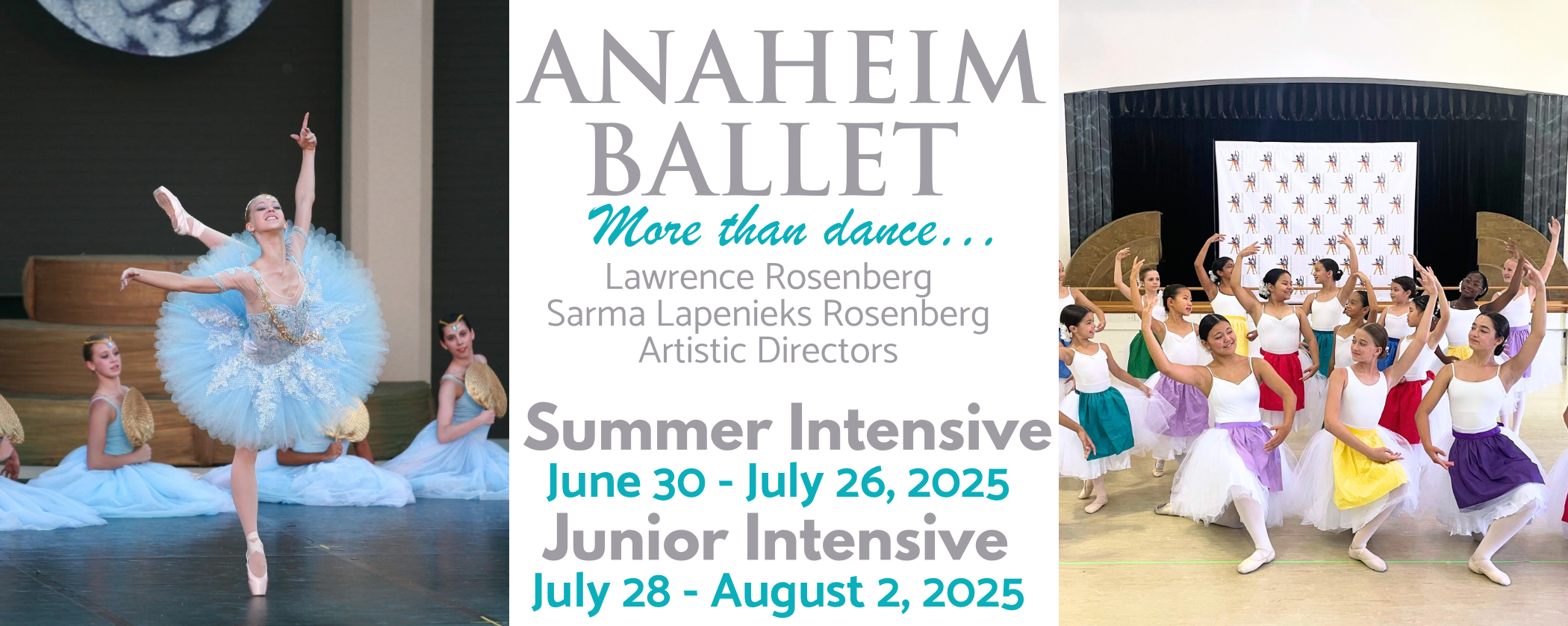 ANAHEIM BALLET

More than dance...

Lawrence Rosenberg
Sarma Lapenieks Rosenberg
Artistic Directors

Summer Intensive
June 30 - July 26, 2025
Junior Intensive
July 28 - August 2, 2025